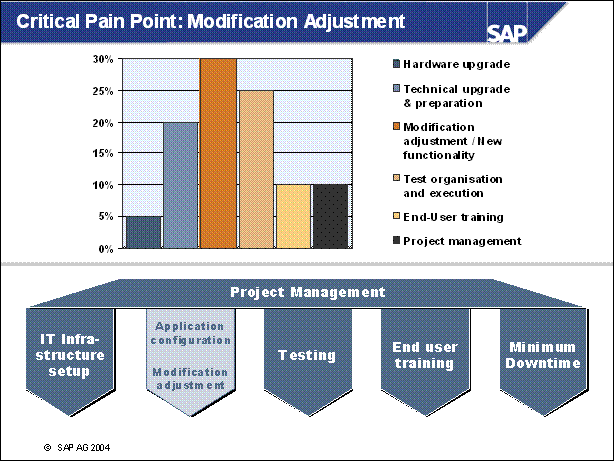 Critical Pain Point: Modification Adjustment

SAP

30%
25%
20%
15%
10%
5%
0%

Hardware upgrade

Technical upgrade & preparation

Modification adjustment / New functionality

Test organisation and execution

End-User training

Project management

Project Management

IT Infrastructure setup

Application configuration

Modification adjustment

Testing

End user training

Minimum Downtime

© SAP AG 2004